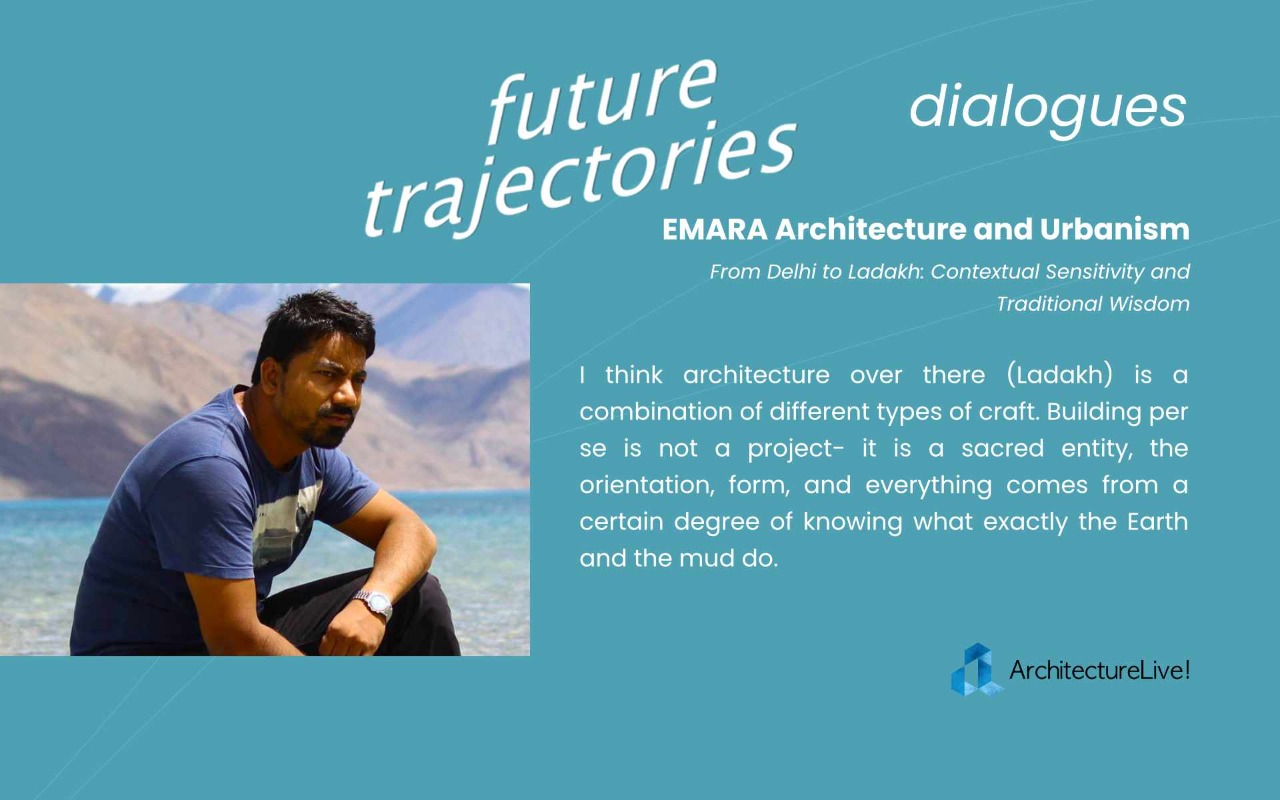 future trajectories

dialogues

EMARA Architecture and Urbanism

From Delhi to Ladakh: Contextual Sensitivity and Traditional Wisdom

I think architecture over there (Ladakh) is a combination of different types of craft. Building per se is not a project- it is a sacred entity, the orientation, form, and everything comes from a certain degree of knowing what exactly the Earth and the mud do.

ArchitectureLive!